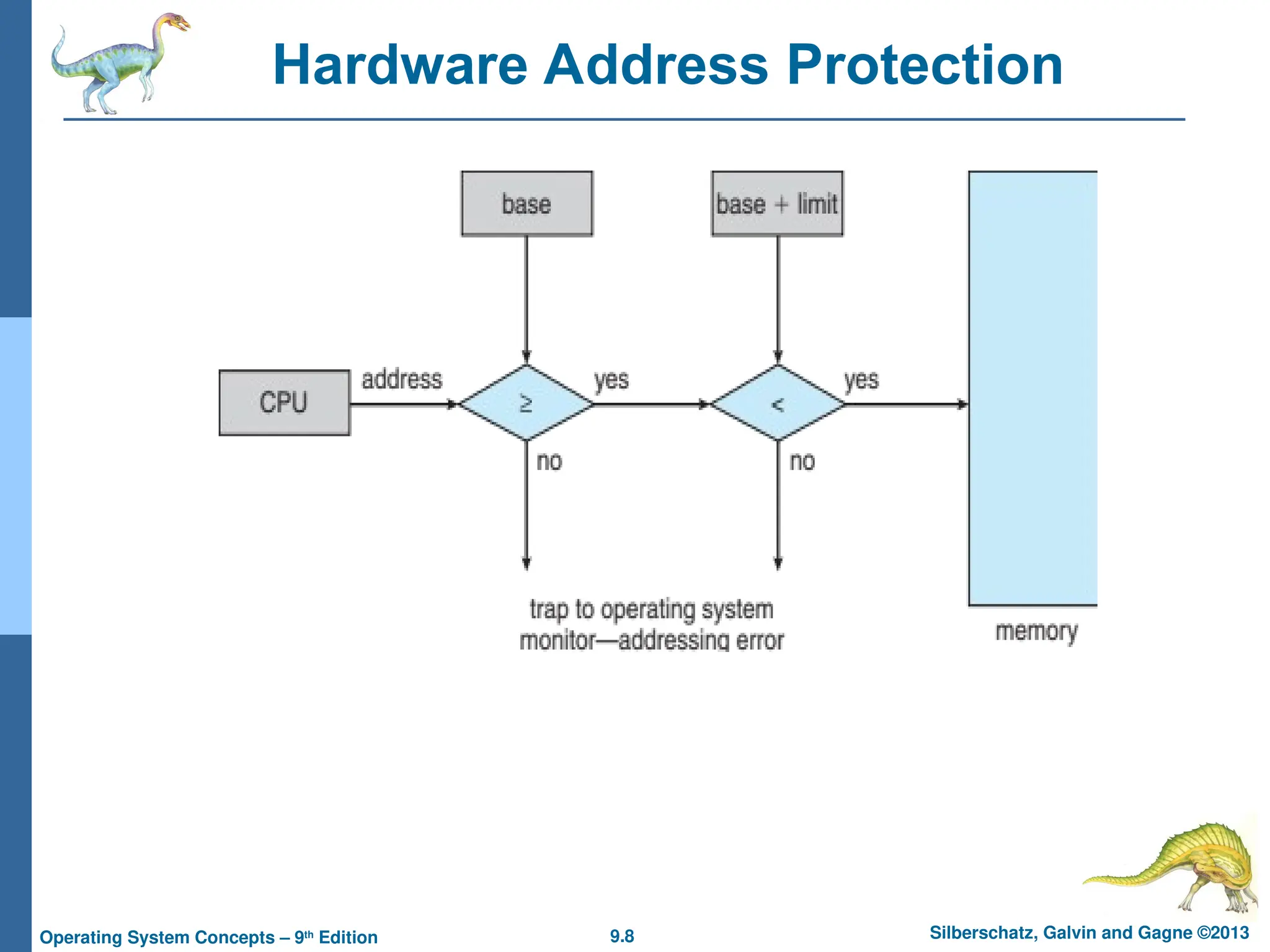 Hardware Address Protection

base

base + limit

CPU

address

$\geq$

yes

$<$

yes

no

no

trap to operating system monitor—addressing error

memory

Operating System Concepts – 9$^{th}$ Edition

9.8

Silberschatz, Galvin and Gagne ©2013